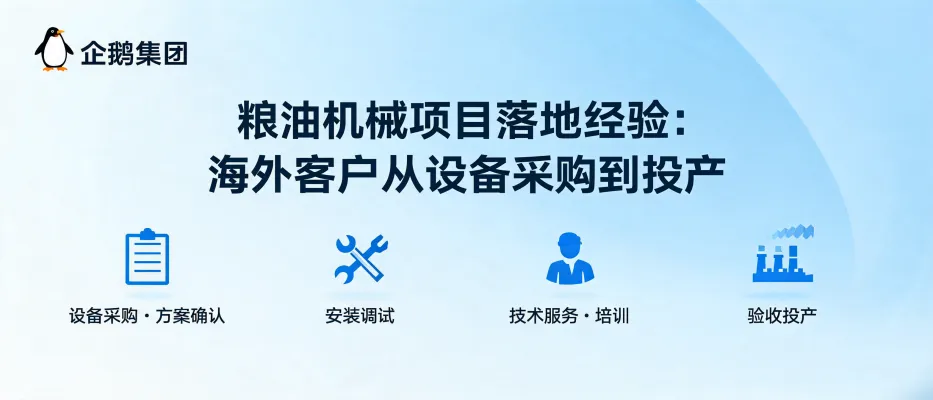 企鹅集团

粮油机械项目落地经验:
海外客户从设备采购到投产

设备采购 · 方案确认

安装调试

技术服务 · 培训

验收投产